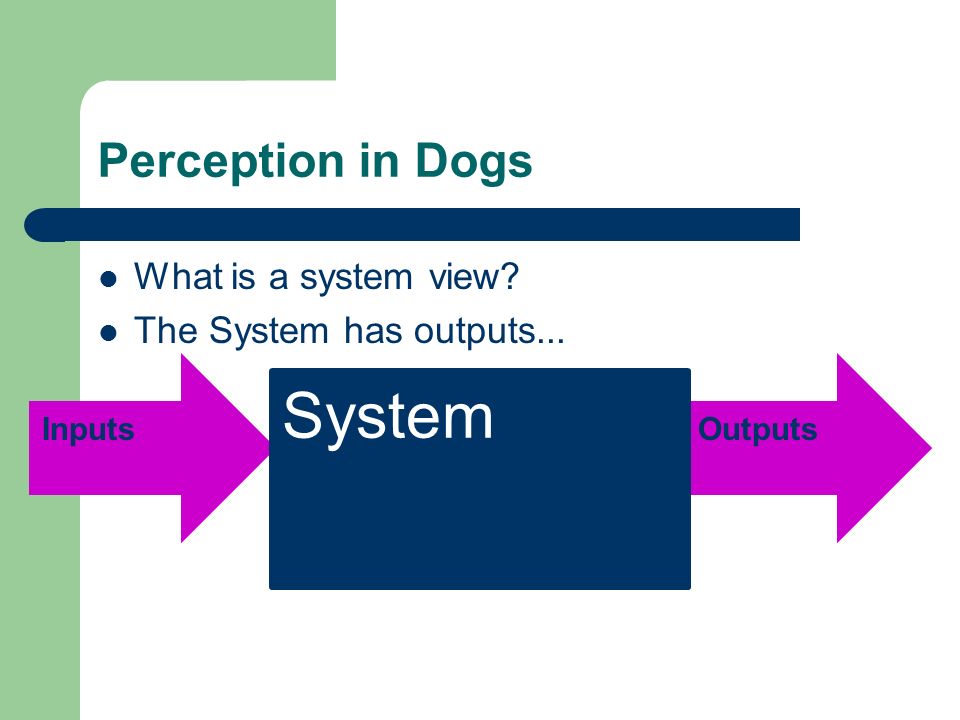 Perception in Dogs

- What is a system view?
- The System has outputs...

Inputs

System

Outputs